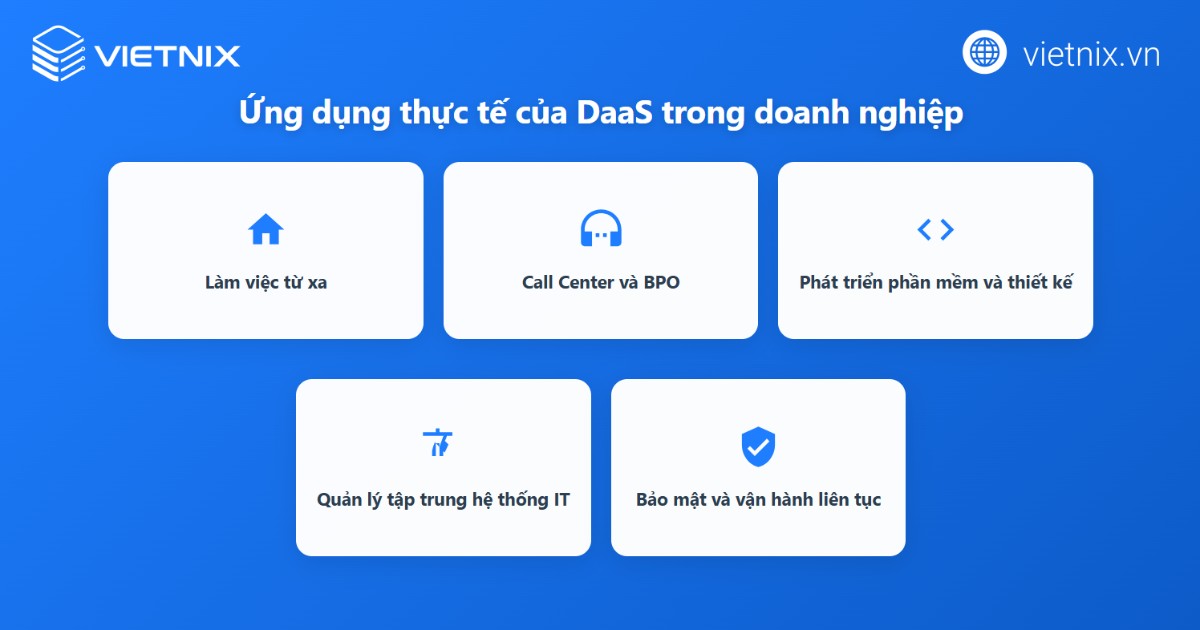 VIETNIX

vietnix.vn

Ứng dụng thực tế của DaaS trong doanh nghiệp

Làm việc từ xa

Call Center và BPO

Phát triển phần mềm và thiết kế

Quản lý tập trung hệ thống IT

Bảo mật và vận hành liên tục